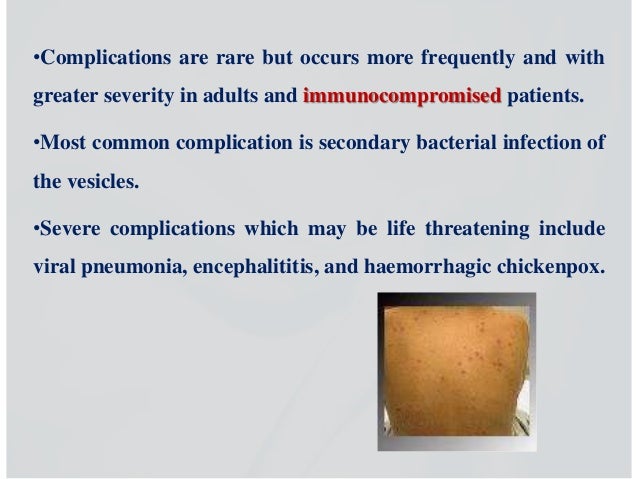 •Complications are rare but occurs more frequently and with greater severity in adults and immunocompromised patients.

•Most common complication is secondary bacterial infection of the vesicles.

•Severe complications which may be life threatening include viral pneumonia, encephalititis, and haemorrhagic chickenpox.